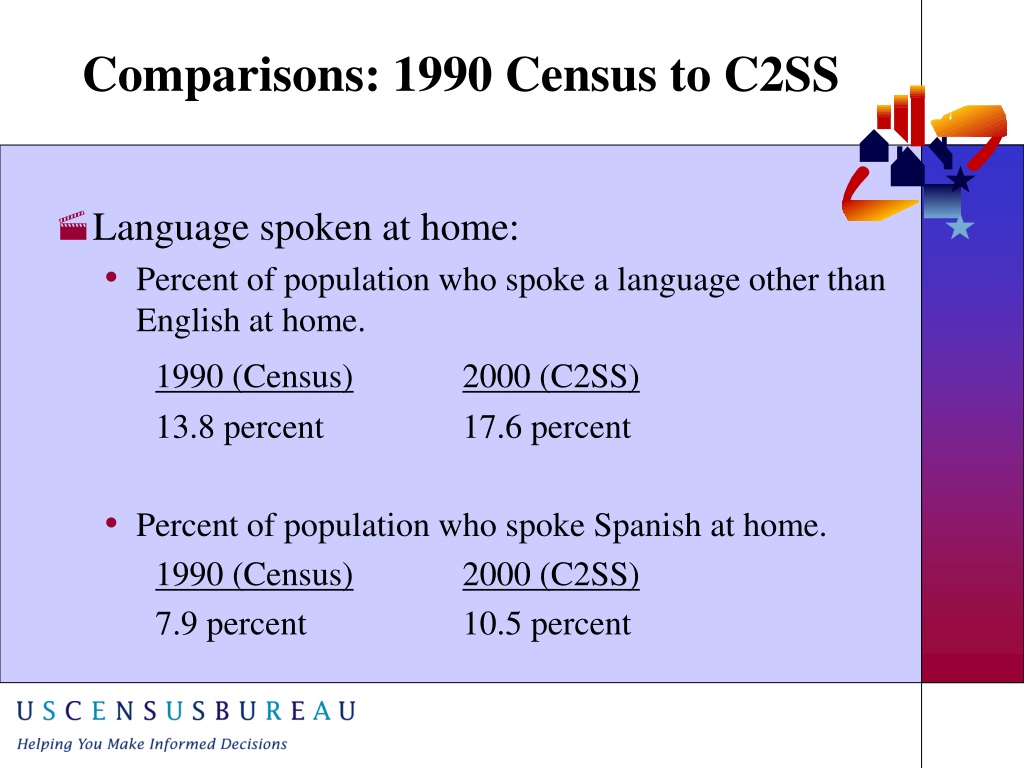 Comparisons: 1990 Census to C2SS

Language spoken at home:

• Percent of population who spoke a language other than English at home.

| 1990 (Census) | 2000 (C2SS) |
|---|---|
| 13.8 percent | 17.6 percent |

• Percent of population who spoke Spanish at home.

| 1990 (Census) | 2000 (C2SS) |
|---|---|
| 7.9 percent | 10.5 percent |

USCENSUSBUREAU
Helping You Make Informed Decisions